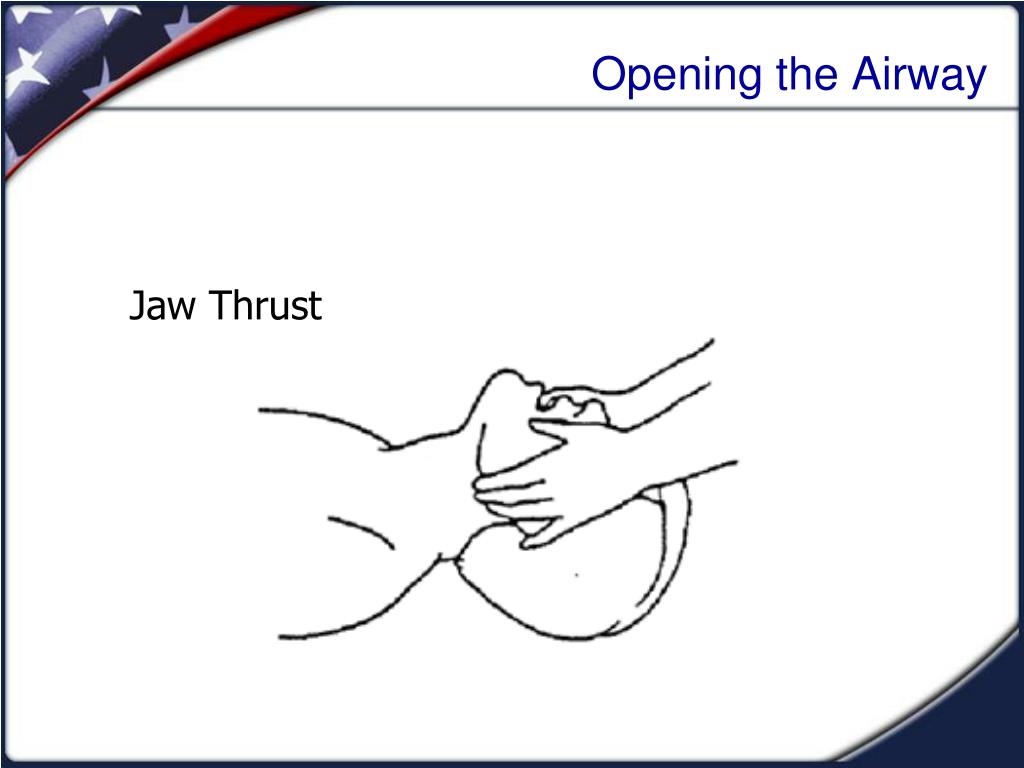 Opening the Airway

Jaw Thrust